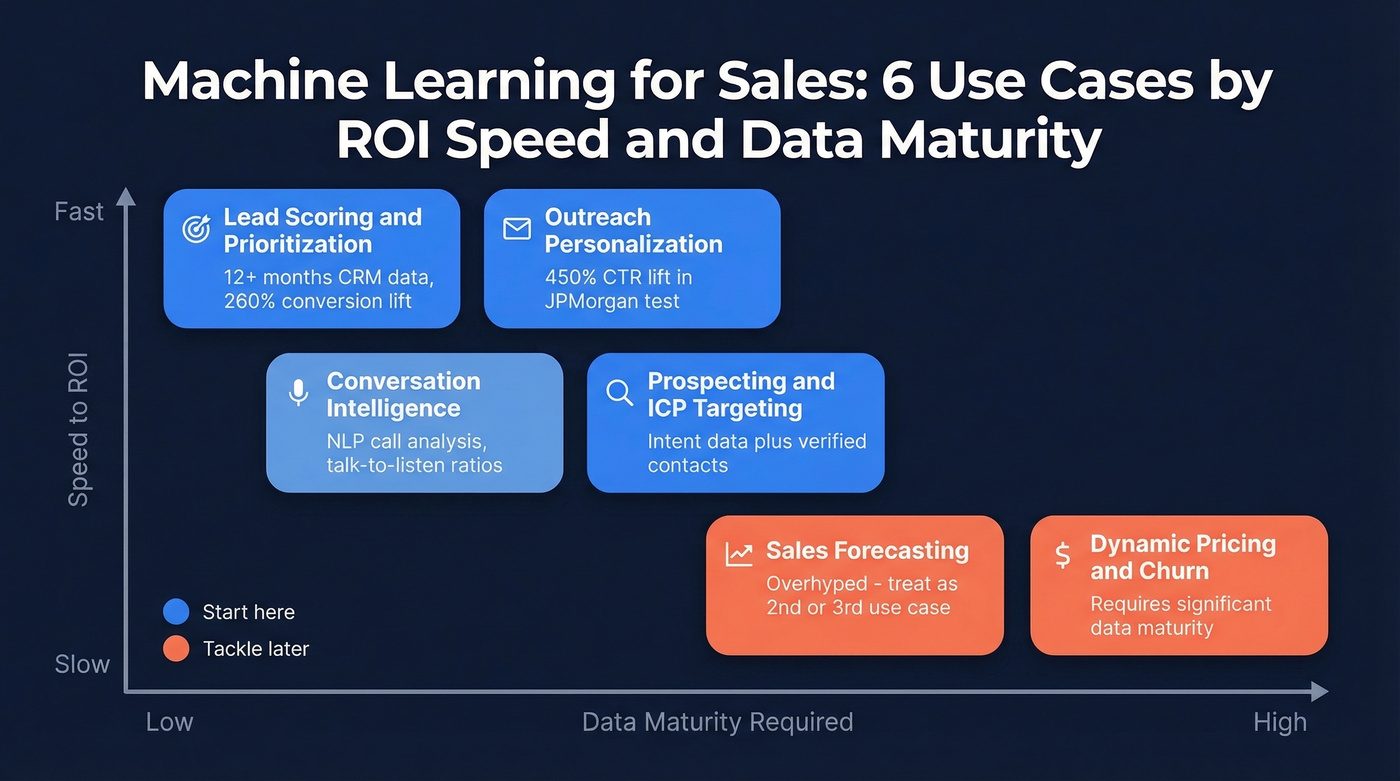 Machine Learning for Sales: 6 Use Cases by ROI Speed and Data Maturity

Fast

Speed to ROI

Slow

Lead Scoring and Prioritization
12+ months CRM data, 260% conversion lift

Outreach Personalization
450% CTR lift in JPMorgan test

Conversation Intelligence
NLP call analysis, talk-to-listen ratios

Prospecting and ICP Targeting
Intent data plus verified contacts

Sales Forecasting
Overhyped - treat as 2nd or 3rd use case

$ Dynamic Pricing and Churn
Requires significant data maturity

Start here
Tackle later

Low
Data Maturity Required
High